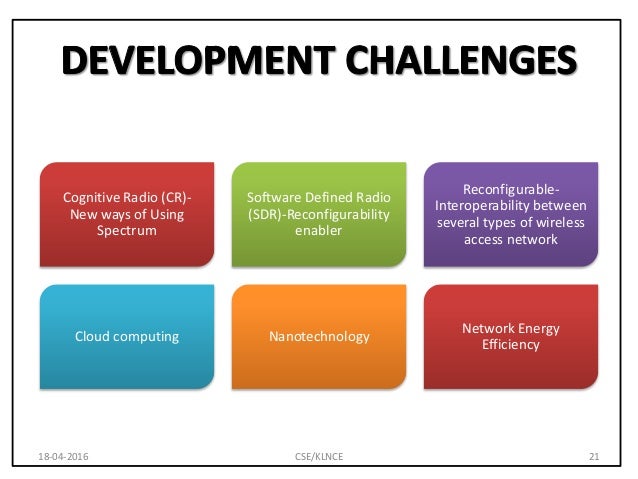 DEVELOPMENT CHALLENGES

Cognitive Radio (CR)-New ways of Using Spectrum

Software Defined Radio (SDR)-Reconfigurability enabler

Reconfigurable-Interoperability between several types of wireless access network

Cloud computing

Nanotechnology

Network Energy Efficiency

18-04-2016

CSE/KLNCE

21